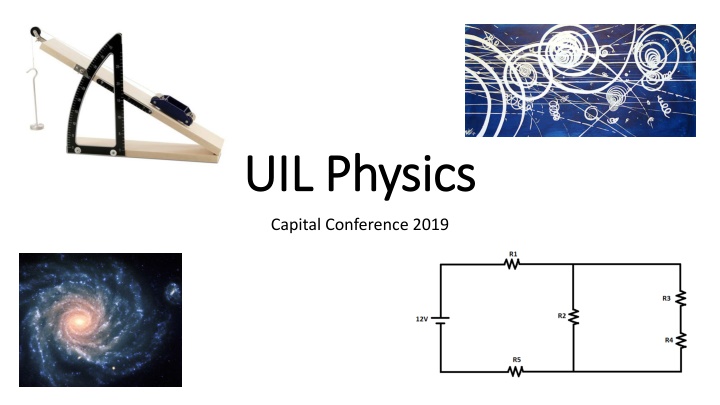 UIL Physics

Capital Conference 2019

R1
12V
R2
R3
R4
R5